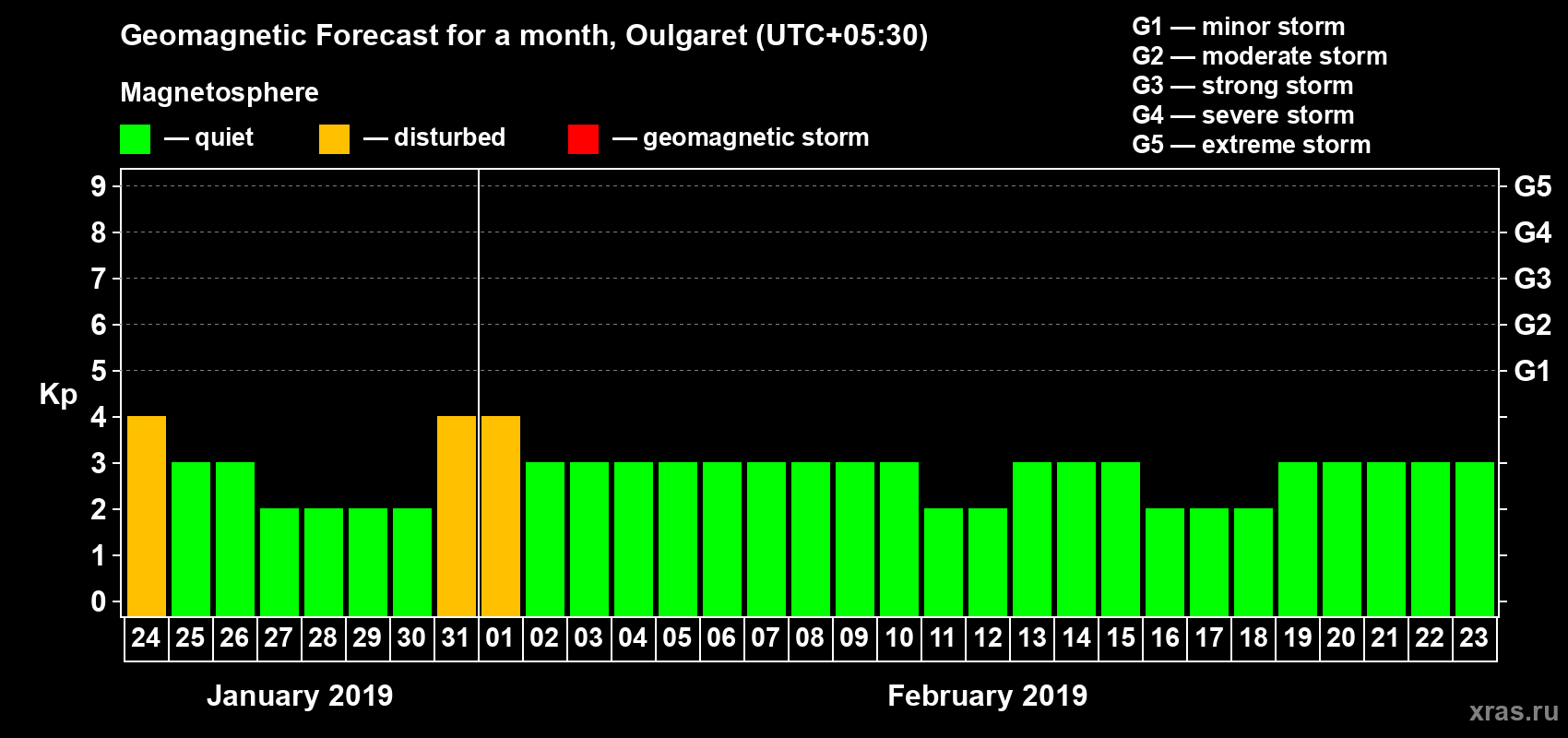 Geomagnetic Forecast for a month, Oulgaret (UTC+05:30)

Magnetosphere

— quiet — disturbed — geomagnetic storm

G1 — minor storm
G2 — moderate storm
G3 — strong storm
G4 — severe storm
G5 — extreme storm

Kp

9
8
7
6
5
4
3
2
1
0

G5
G4
G3
G2
G1

24 25 26 27 28 29 30 31 01 02 03 04 05 06 07 08 09 10 11 12 13 14 15 16 17 18 19 20 21 22 23

January 2019

February 2019

xras.ru